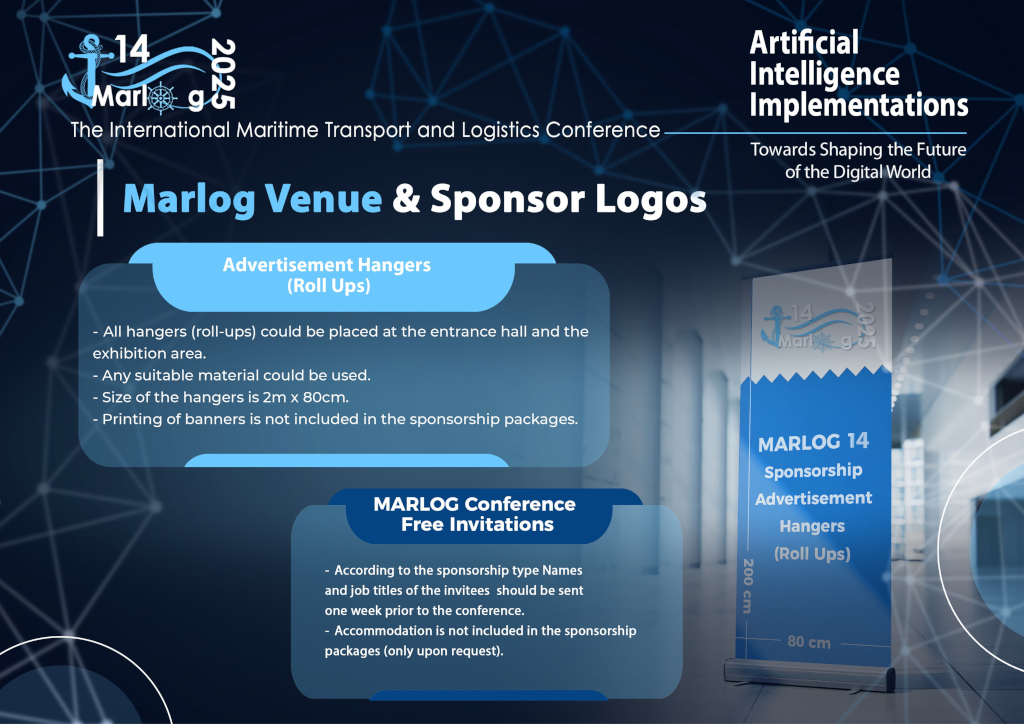 14 Marlog 2025

The International Maritime Transport and Logistics Conference

Artificial Intelligence Implementations

Towards Shaping the Future of the Digital World

Marlog Venue & Sponsor Logos

Advertisement Hangers (Roll Ups)

- All hangers (roll-ups) could be placed at the entrance hall and the exhibition area.
- Any suitable material could be used.
- Size of the hangers is 2m x 80cm.
- Printing of banners is not included in the sponsorship packages.

MARLOG Conference Free Invitations

- According to the sponsorship type Names and job titles of the invitees should be sent one week prior to the conference.
- Accommodation is not included in the sponsorship packages (only upon request).

14 Marlog 2025

MARLOG 14 Sponsorship Advertisement Hangers (Roll Ups)

200 cm

80 cm